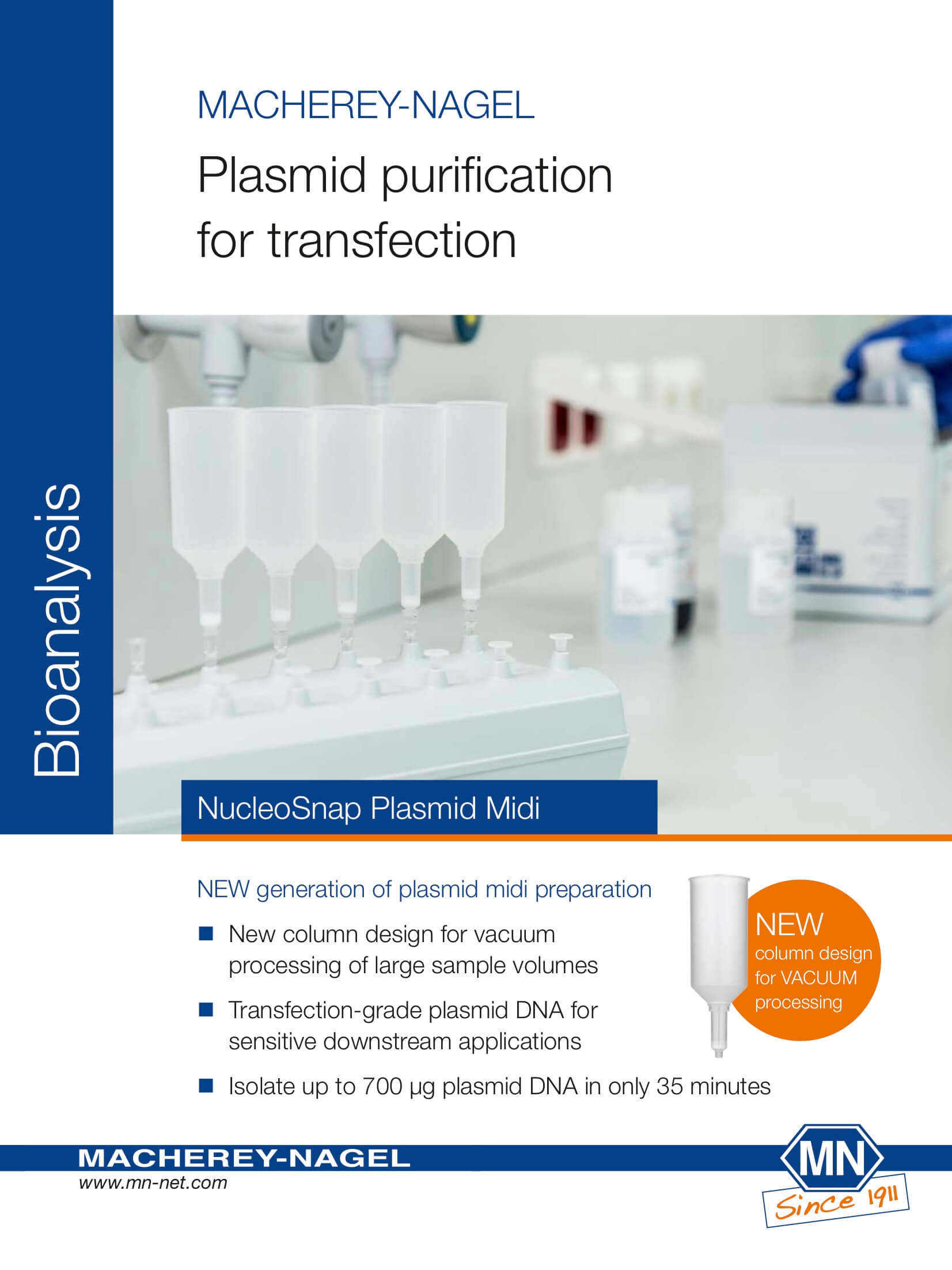 Bioanalysis

MACHEREY-NAGEL

Plasmid purification for transfection

NucleoSnap Plasmid Midi

NEW generation of plasmid midi preparation

■ New column design for vacuum processing of large sample volumes

■ Transfection-grade plasmid DNA for sensitive downstream applications

■ Isolate up to 700 µg plasmid DNA in only 35 minutes

NEW column design for VACUUM processing

MACHEREY-NAGEL
www.mn-net.com

MN
Since 1911